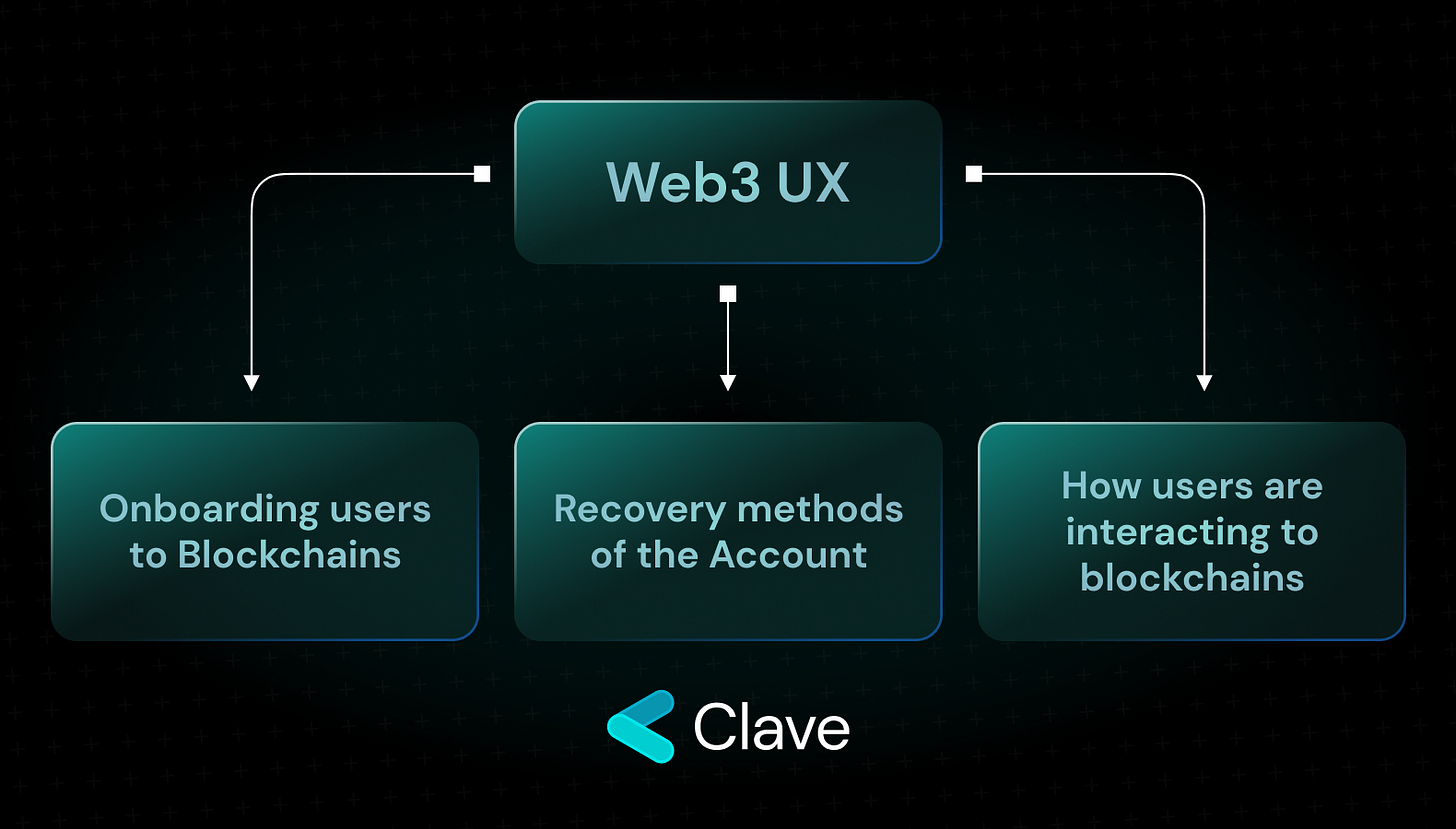 Web3 UX

Onboarding users to Blockchains

Recovery methods of the Account

How users are interacting to blockchains

Clave